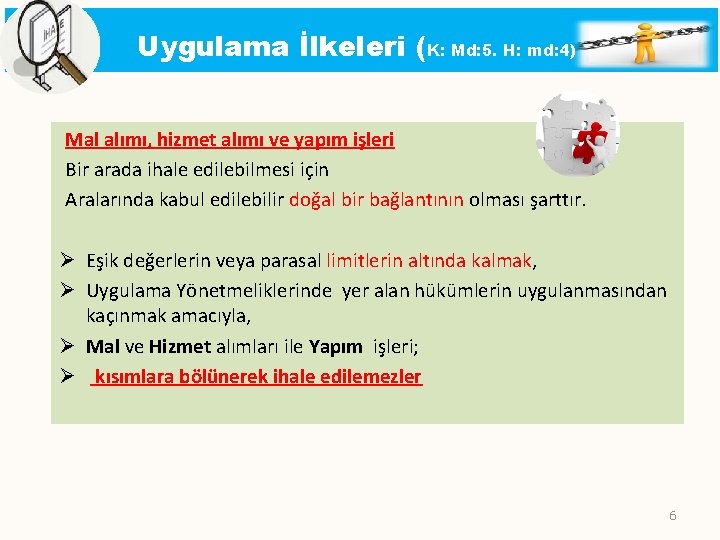 İHALE

Uygulama İlkeleri (K: Md:5. H: md:4)

Mal alımı, hizmet alımı ve yapım işleri
Bir arada ihale edilebilmesi için
Aralarında kabul edilebilir doğal bir bağlantının olması şarttır.

➢ Eşik değerlerin veya parasal limitlerin altında kalmak,
➢ Uygulama Yönetmeliklerinde yer alan hükümlerin uygulanmasından kaçınmak amacıyla,
➢ Mal ve Hizmet alımları ile Yapım işleri;
➢ kısımlara bölünerek ihale edilemezler

6